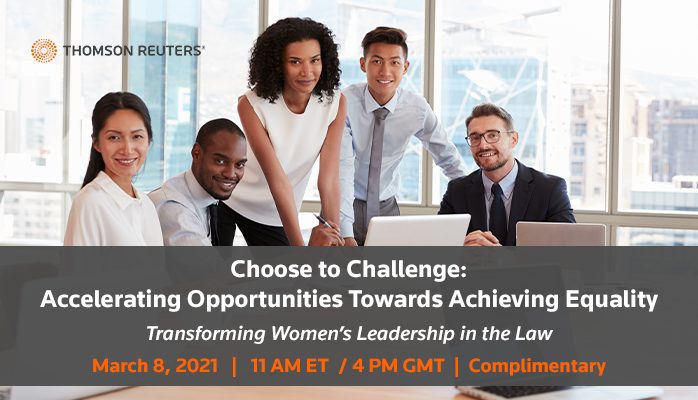 THOMSON REUTERS®

Choose to Challenge:
Accelerating Opportunities Towards Achieving Equality

Transforming Women's Leadership in the Law

March 8, 2021 | 11 AM ET / 4 PM GMT | Complimentary